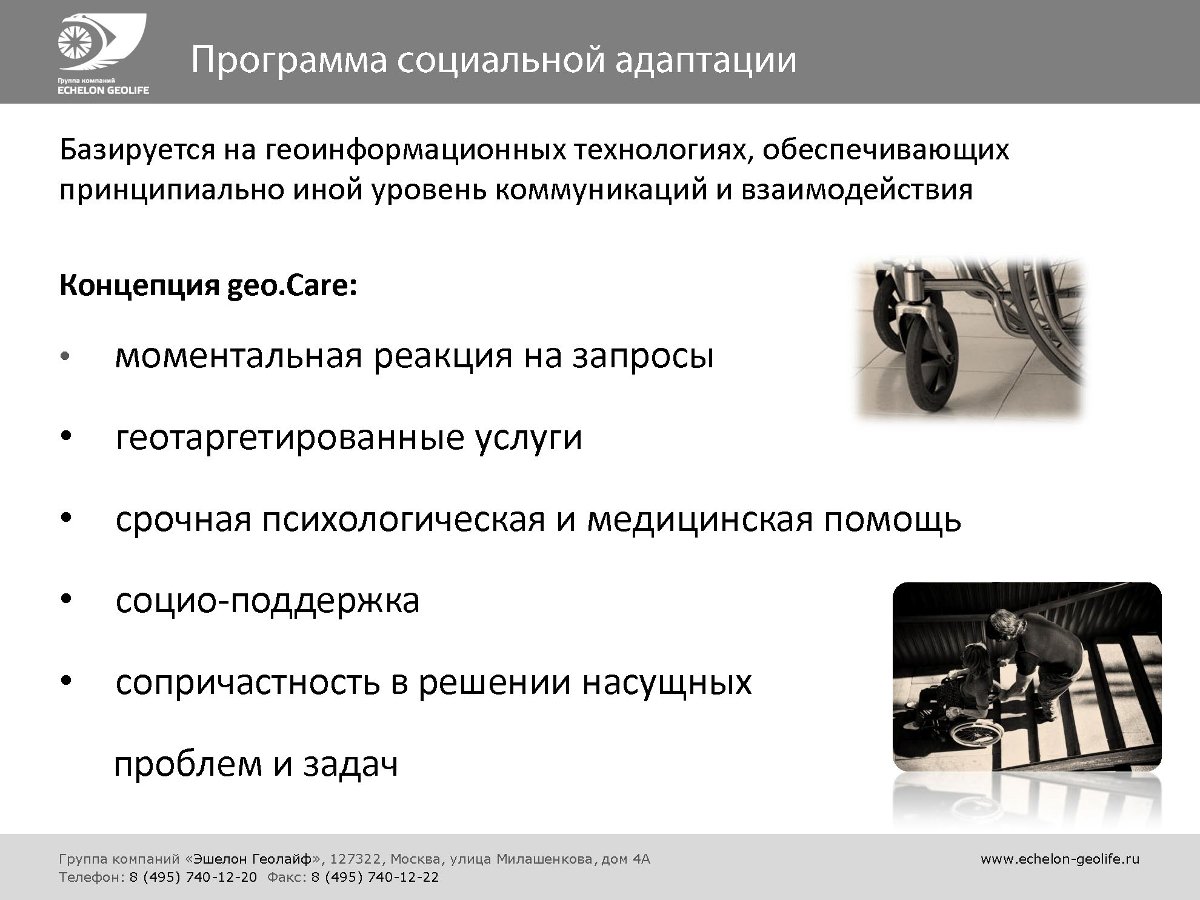 Группа компаний
ECHELON GEOLIFE

Программа социальной адаптации

Базируется на геоинформационных технологиях, обеспечивающих принципиально иной уровень коммуникаций и взаимодействия

Концепция geo.Care:

• моментальная реакция на запросы

• геотаргетированные услуги

• срочная психологическая и медицинская помощь

• социо-поддержка

• сопричастность в решении насущных проблем и задач

Группа компаний «Эшелон Геолайф», 127322, Москва, улица Милашенкова, дом 4А
Телефон: 8 (495) 740-12-20 Факс: 8 (495) 740-12-22

www.echelon-geolife.ru